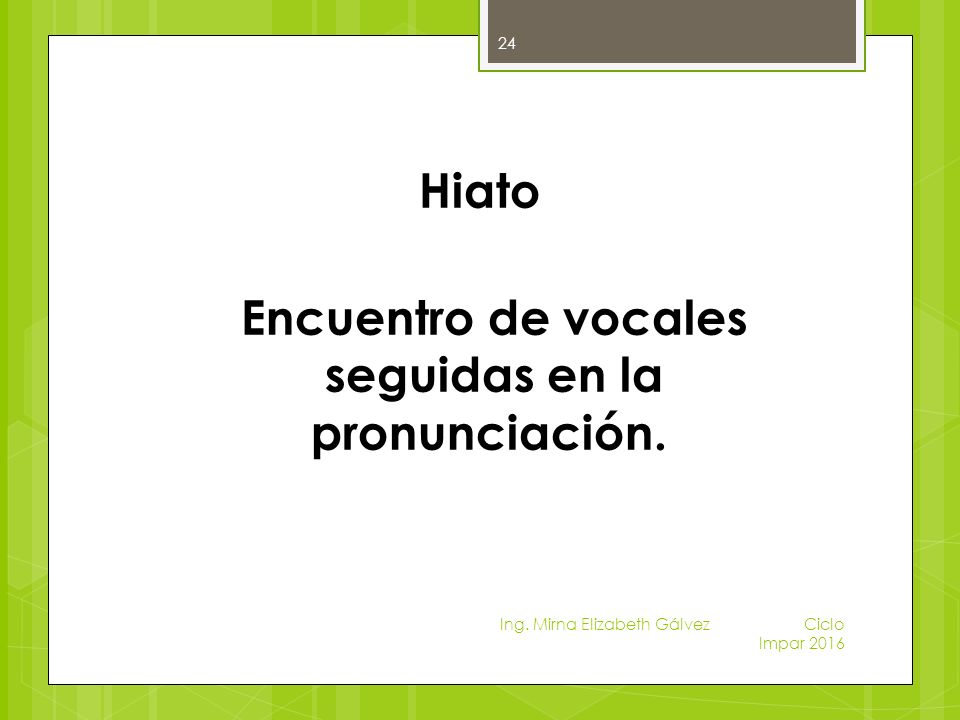 24

Hiato

Encuentro de vocales seguidas en la pronunciación.

Ing. Mirna Elizabeth Gálvez

Ciclo Impar 2016